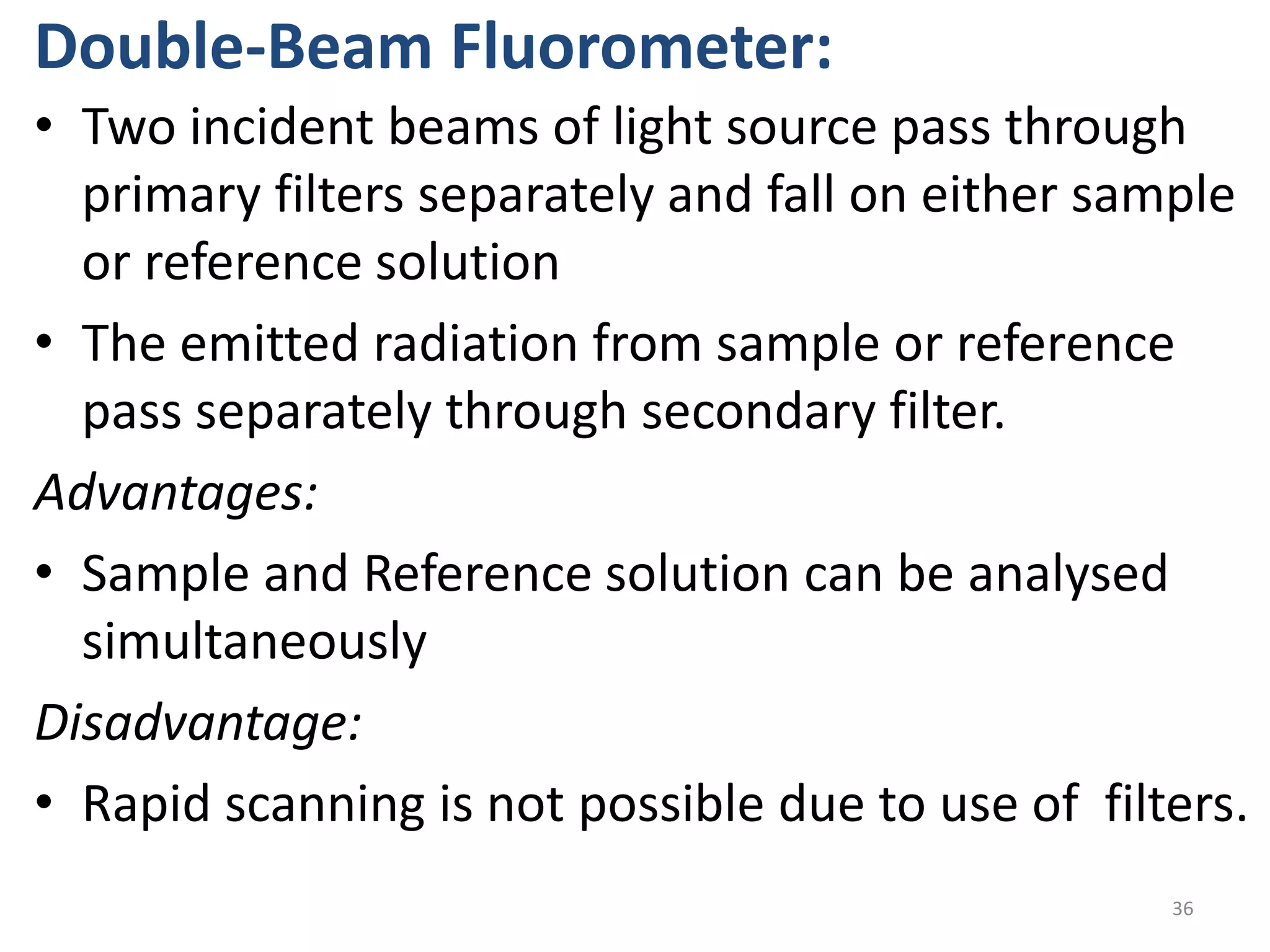 Double-Beam Fluorometer:

• Two incident beams of light source pass through primary filters separately and fall on either sample or reference solution

• The emitted radiation from sample or reference pass separately through secondary filter.

Advantages:

• Sample and Reference solution can be analysed simultaneously

Disadvantage:

• Rapid scanning is not possible due to use of filters.

36